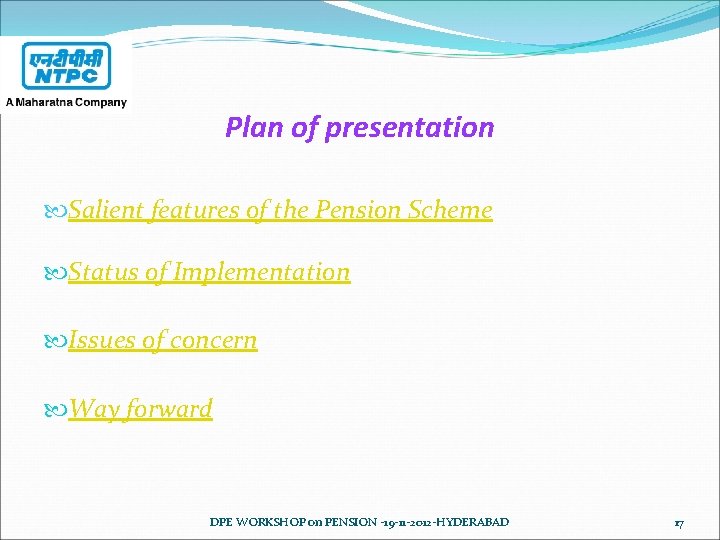 एनटीपीसी
NTPC
A Maharatna Company

Plan of presentation

Salient features of the Pension Scheme

Status of Implementation

Issues of concern

Way forward

DPE WORKSHOP on PENSION -19-11-2012-HYDERABAD

17